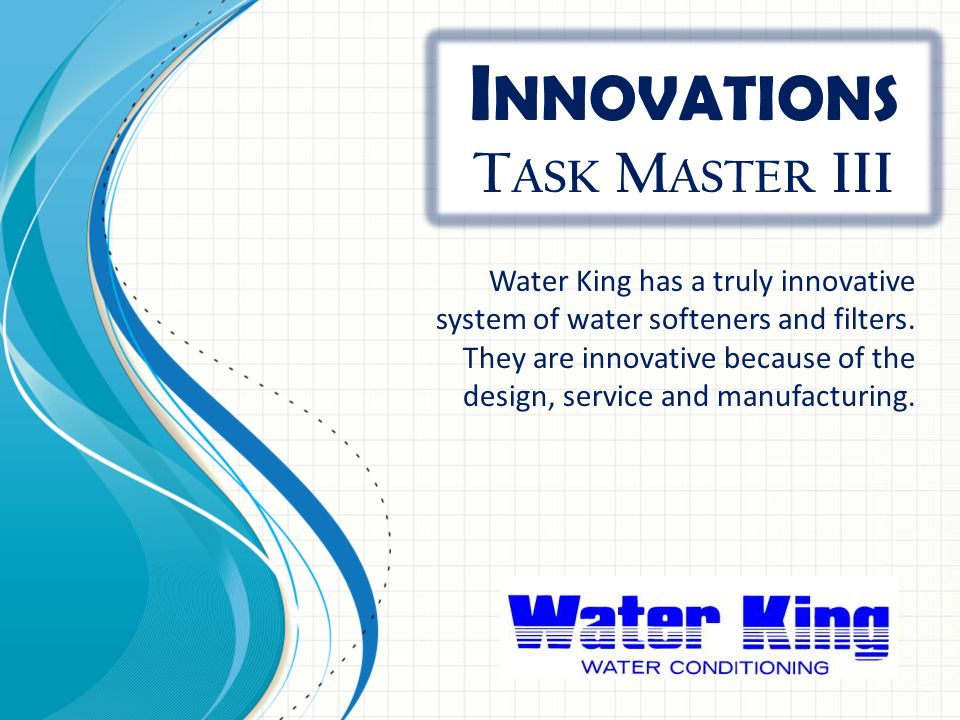 INNOVATIONS
TASK MASTER III

Water King has a truly innovative system of water softeners and filters. They are innovative because of the design, service and manufacturing.

Water King
WATER CONDITIONING